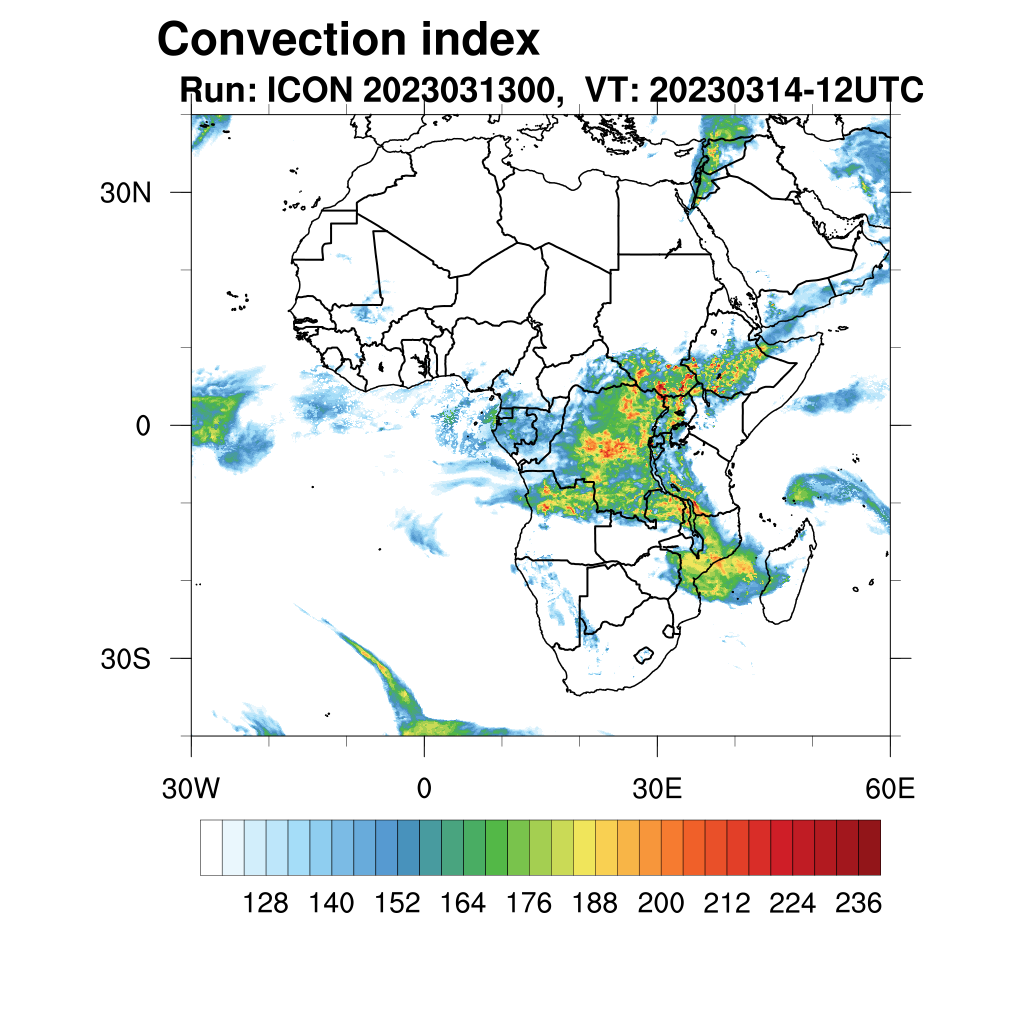 Convection index
Run: ICON 2023031300, VT: 20230314-12UTC

30N
0
30S

30W
0
30E
60E

128 140 152 164 176 188 200 212 224 236